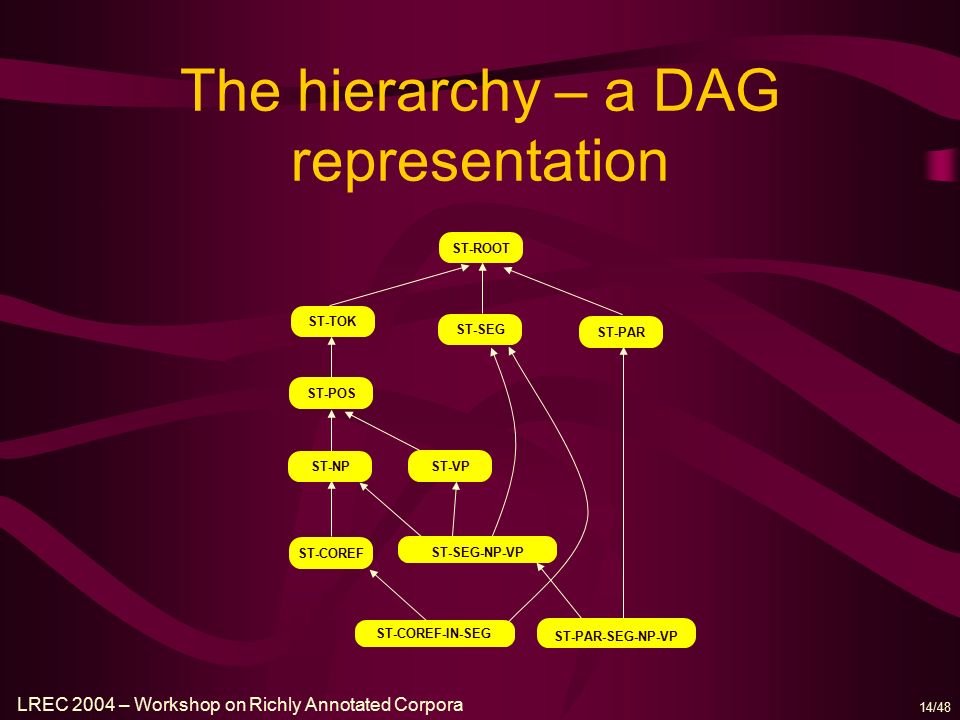 The hierarchy – a DAG representation

ST-ROOT

ST-TOK

ST-SEG

ST-PAR

ST-POS

ST-NP

ST-VP

ST-COREF

ST-SEG-NP-VP

ST-COREF-IN-SEG

ST-PAR-SEG-NP-VP

LREC 2004 – Workshop on Richly Annotated Corpora

14/48